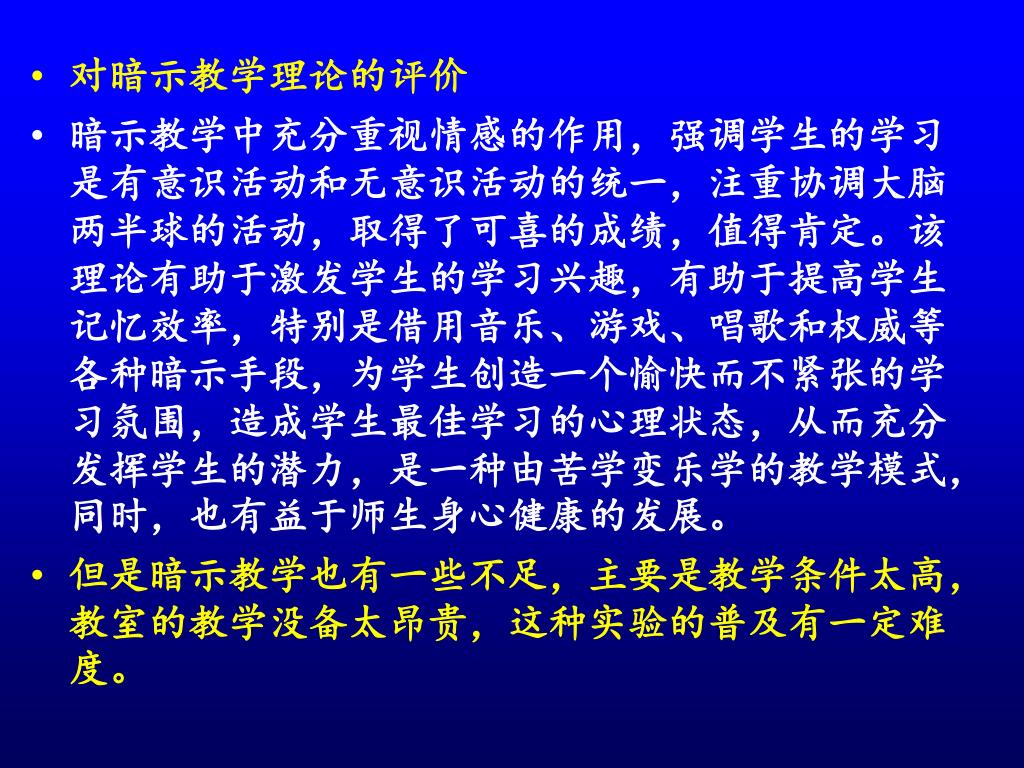 • 对暗示教学理论的评价

• 暗示教学中充分重视情感的作用，强调学生的学习是有意识活动和无意识活动的统一，注重协调大脑两半球的活动，取得了可喜的成绩，值得肯定。该理论有助于激发学生的学习兴趣，有助于提高学生记忆效率，特别是借用音乐、游戏、唱歌和权威等各种暗示手段，为学生创造一个愉快而不紧张的学习氛围，造成学生最佳学习的心理状态，从而充分发挥学生的潜力，是一种由苦学变乐学的教学模式，同时，也有益于师生身心健康的发展。

• 但是暗示教学也有一些不足，主要是教学条件太高，教室的教学没备太昂贵，这种实验的普及有一定难度。